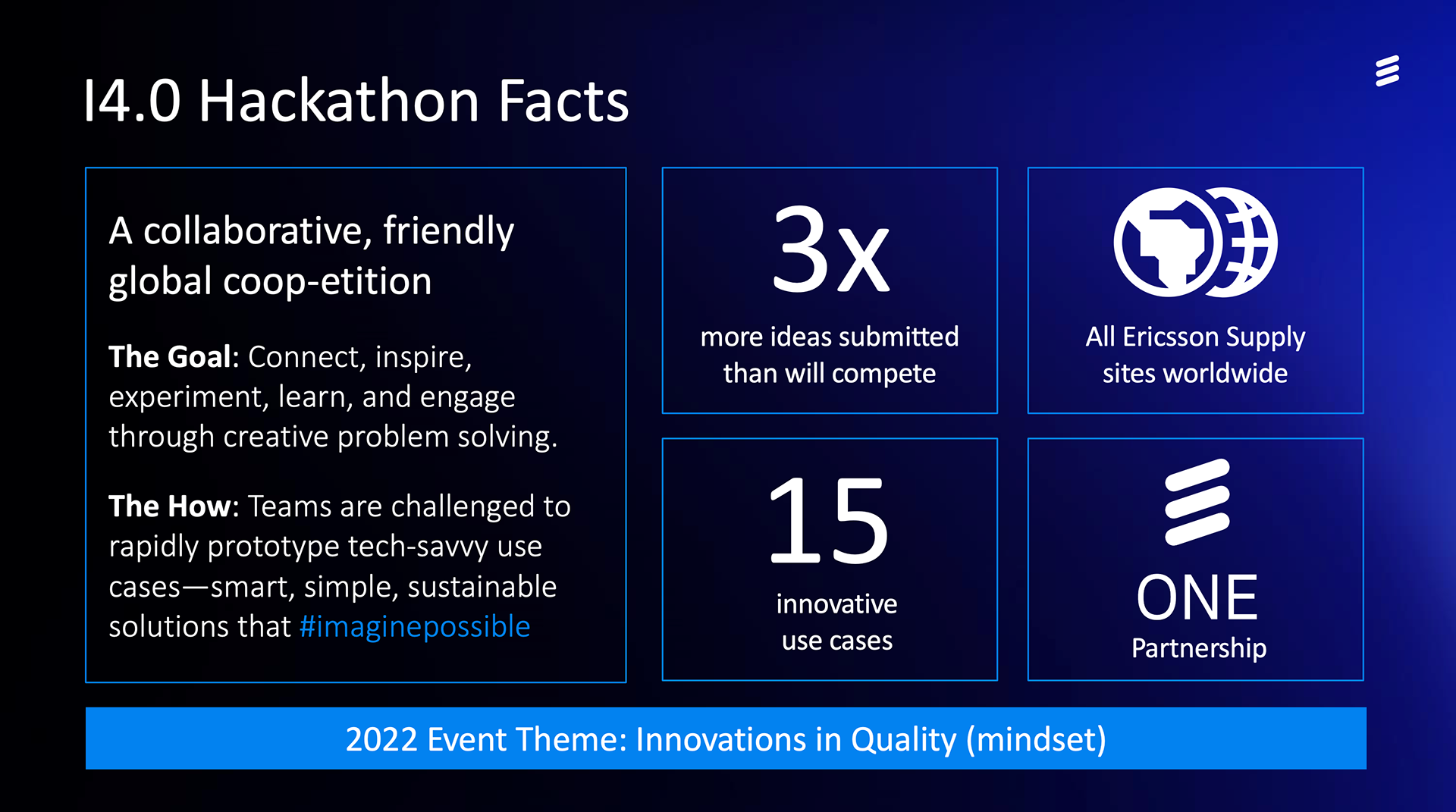 I4.0 Hackathon Facts

A collaborative, friendly global coop-etition

The Goal: Connect, inspire, experiment, learn, and engage through creative problem solving.

The How: Teams are challenged to rapidly prototype tech-savvy use cases—smart, simple, sustainable solutions that #imaginepossible

3x

more ideas submitted than will compete

All Ericsson Supply sites worldwide

15

innovative use cases

ONE

Partnership

2022 Event Theme: Innovations in Quality (mindset)